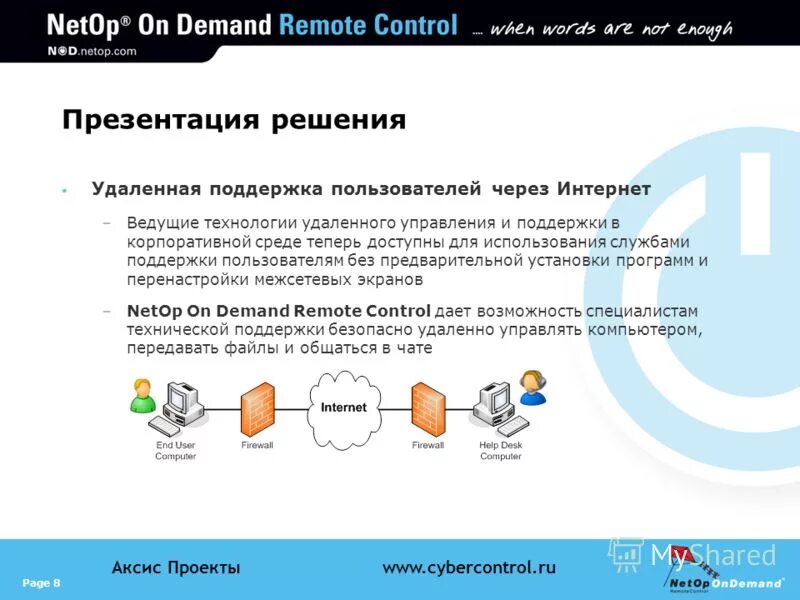 NetOp® On Demand Remote Control ... when words are not enough

NOD.netop.com

Презентация решения

• Удаленная поддержка пользователей через Интернет

– Ведущие технологии удаленного управления и поддержки в корпоративной среде теперь доступны для использования службами поддержки пользователям без предварительной установки программ и перенастройки межсетевых экранов

– NetOp On Demand Remote Control дает возможность специалистам технической поддержки безопасно удаленно управлять компьютером, передавать файлы и общаться в чате

End User Computer

Firewall

Internet

Firewall

Help Desk Computer

Page 8

Аксис Проекты

www.cybercontrol.ru

MyShared

NetOp OnDemand
RemoteControl